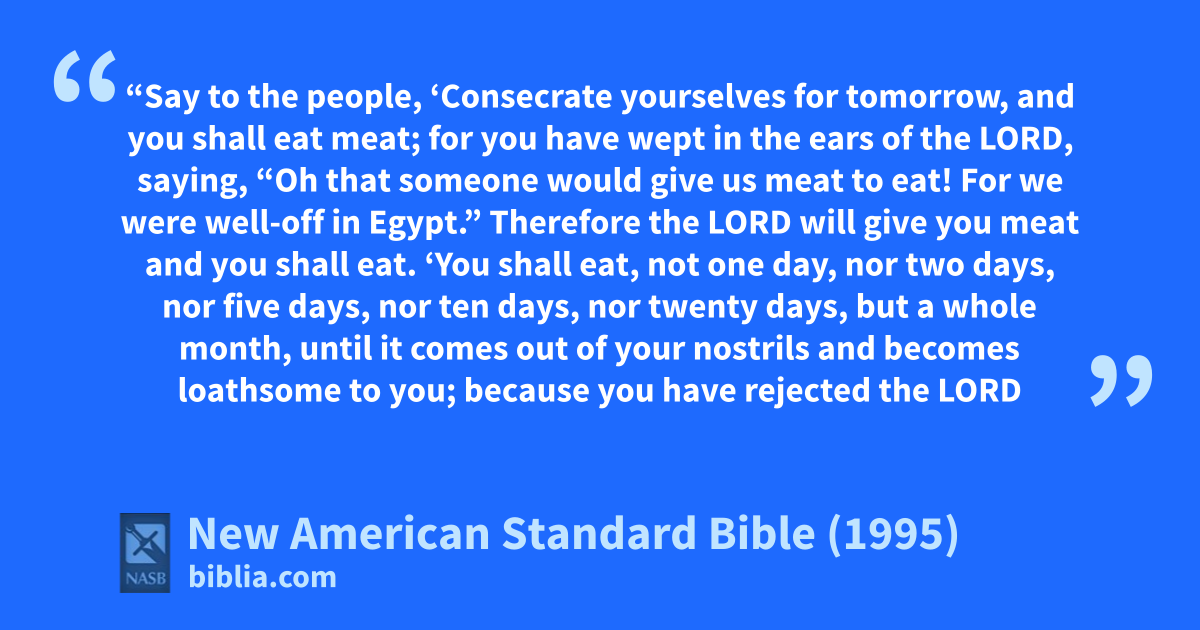 “Say to the people, ‘Consecrate yourselves for tomorrow, and you shall eat meat; for you have wept in the ears of the LORD, saying, “Oh that someone would give us meat to eat! For we were well-off in Egypt.” Therefore the LORD will give you meat and you shall eat. ‘You shall eat, not one day, nor two days, nor five days, nor ten days, nor twenty days, but a whole month, until it comes out of your nostrils and becomes loathsome to you; because you have rejected the LORD

NASB

New American Standard Bible (1995)
biblia.com